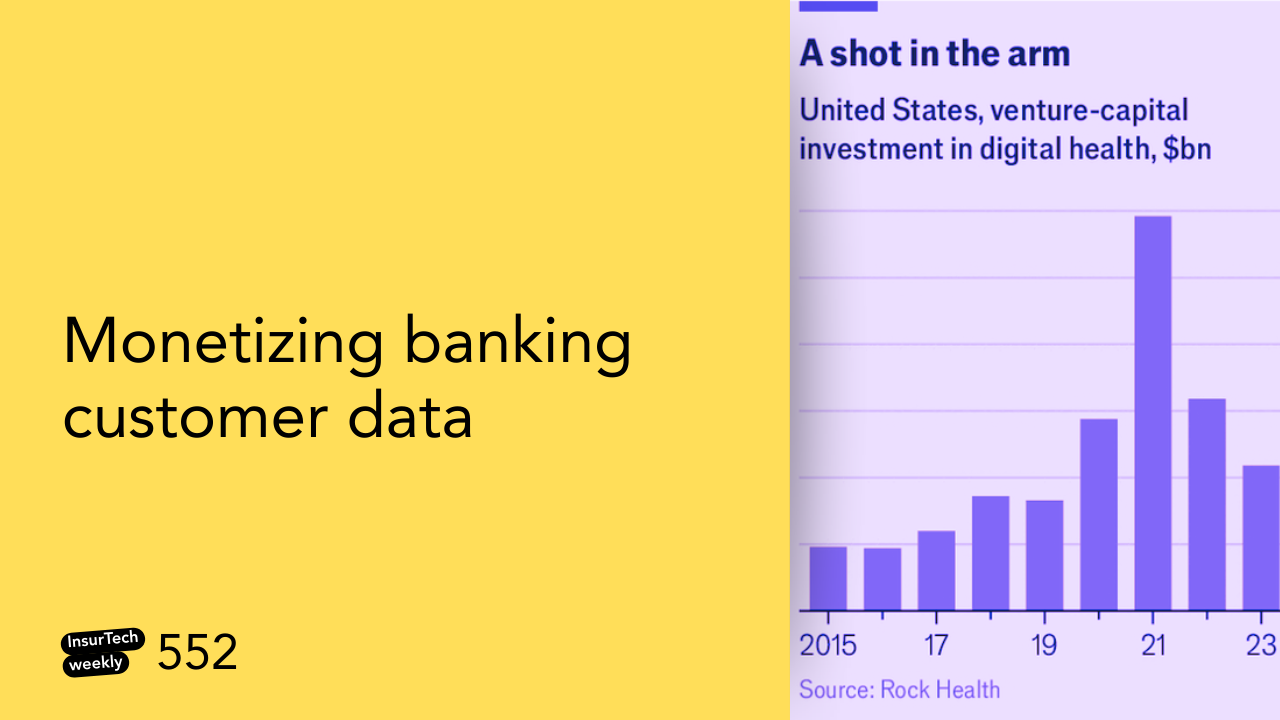 Monetizing banking customer data

InsurTech weekly 552

A shot in the arm

United States, venture-capital investment in digital health, $bn

2015
17
19
21
23

Source: Rock Health